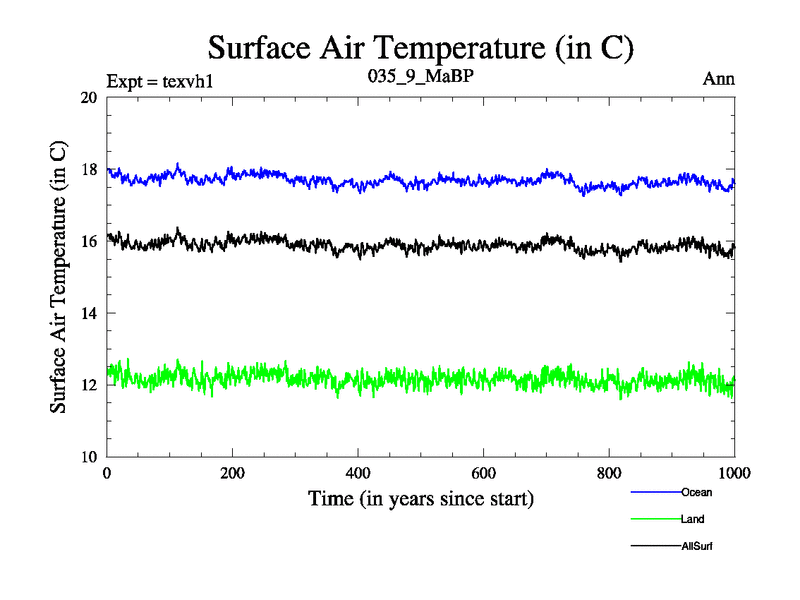 Surface Air Temperature (in C)

Expt = texvh1
035_9_MaBP
Ann

Surface Air Temperature (in C)

20
18
16
14
12
10

0
200
400
600
800
1000

Time (in years since start)

Ocean
Land
AllSurf